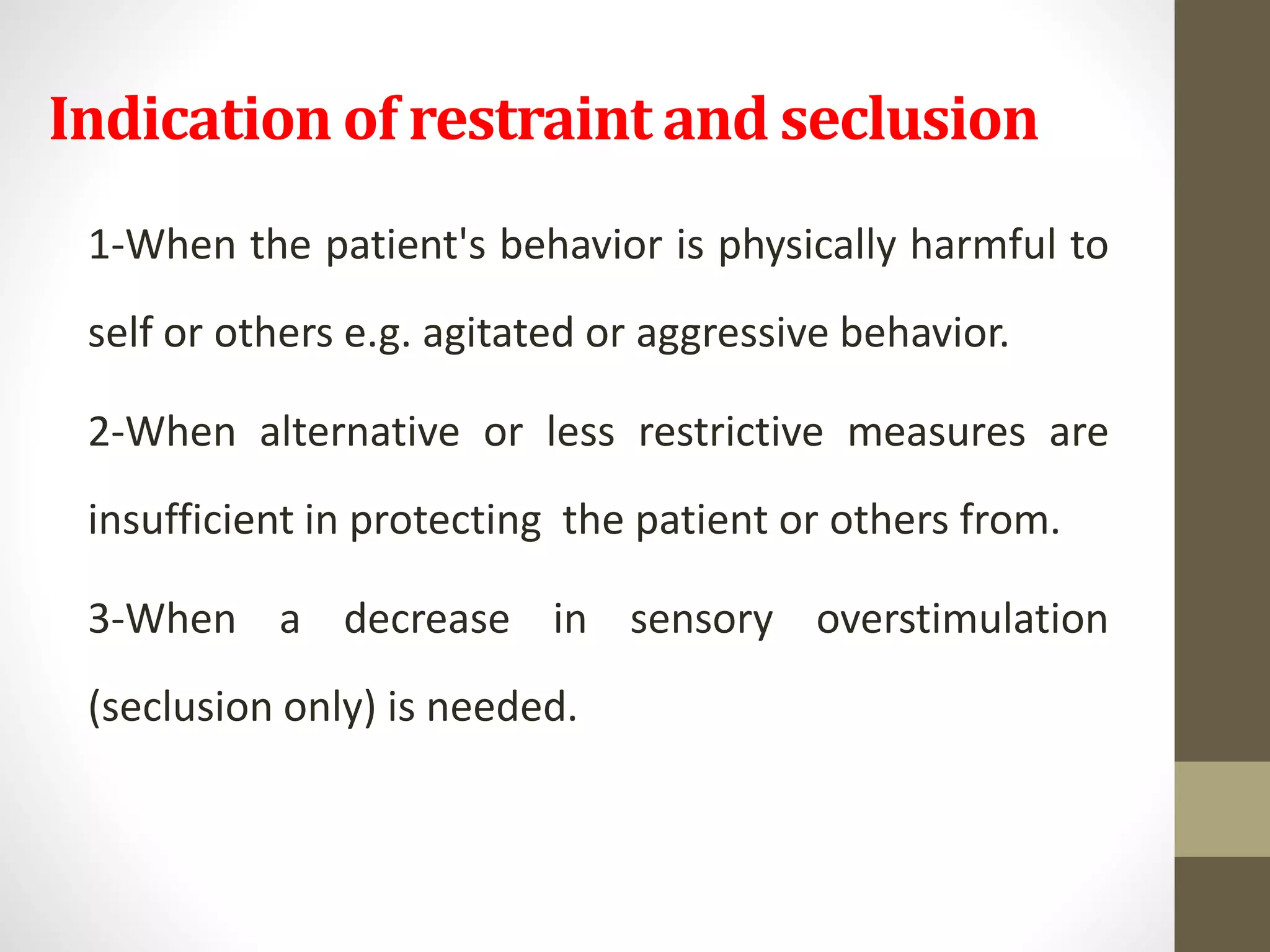 Indication of restraint and seclusion

1-When the patient's behavior is physically harmful to self or others e.g. agitated or aggressive behavior.

2-When alternative or less restrictive measures are insufficient in protecting the patient or others from.

3-When a decrease in sensory overstimulation (seclusion only) is needed.